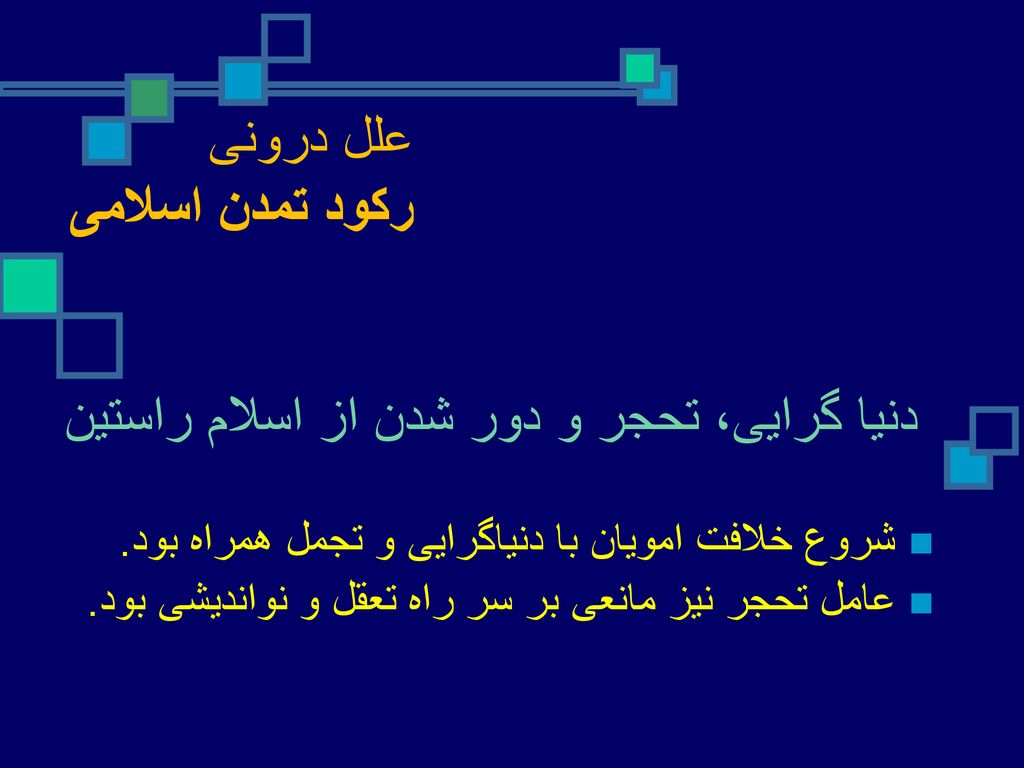 علل درونی
رکود تمدن اسلامی

دنیا گرایی، تحجر و دور شدن از اسلام راستین

شروع خلافت امویان با دنیاگرایی و تجمل همراه بود.
عامل تحجر نیز مانعی بر سر راه تعقل و نواندیشی بود.